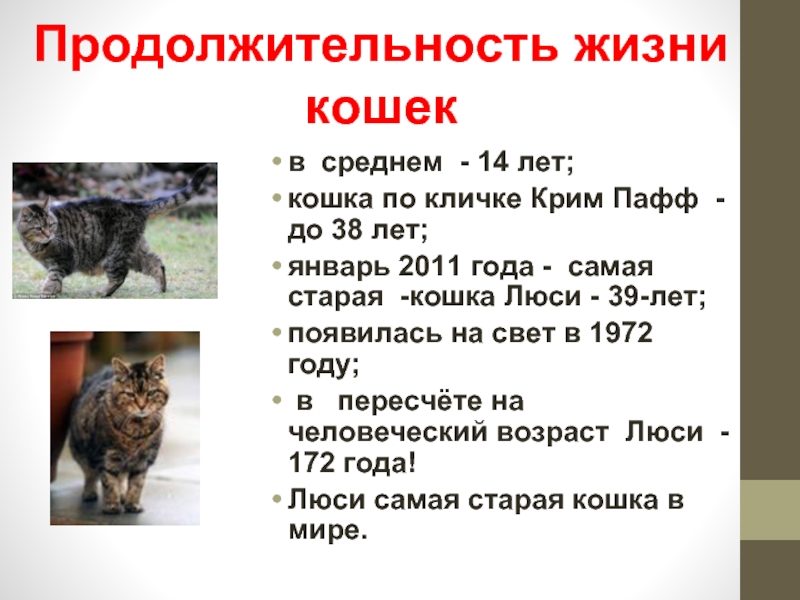 Продолжительность жизни кошек

• в среднем - 14 лет;
• кошка по кличке Крим Пафф - до 38 лет;
• январь 2011 года - самая старая -кошка Люси - 39-лет;
• появилась на свет в 1972 году;
• в пересчёте на человеческий возраст Люси - 172 года!
• Люси самая старая кошка в мире.